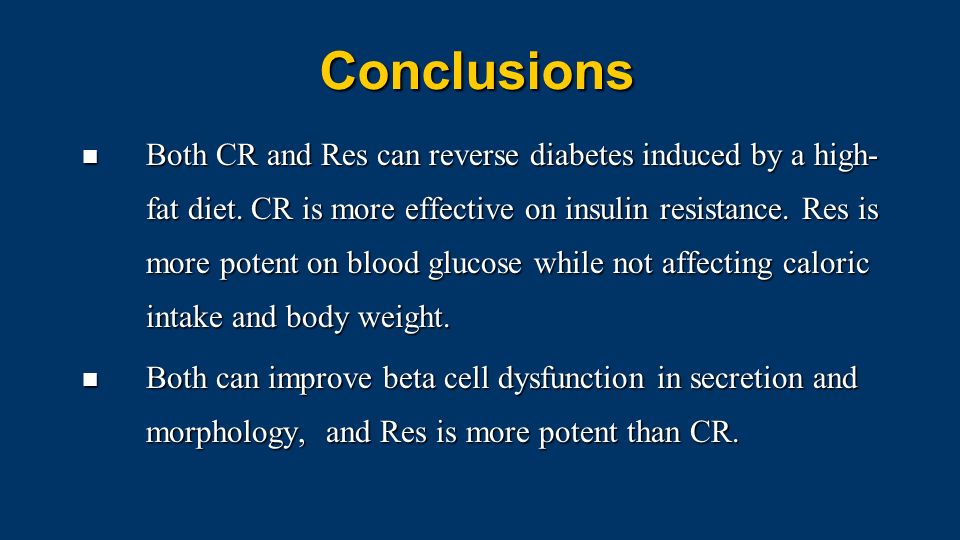 Conclusions

■ Both CR and Res can reverse diabetes induced by a high-fat diet. CR is more effective on insulin resistance. Res is more potent on blood glucose while not affecting caloric intake and body weight.

■ Both can improve beta cell dysfunction in secretion and morphology,  and Res is more potent than CR.